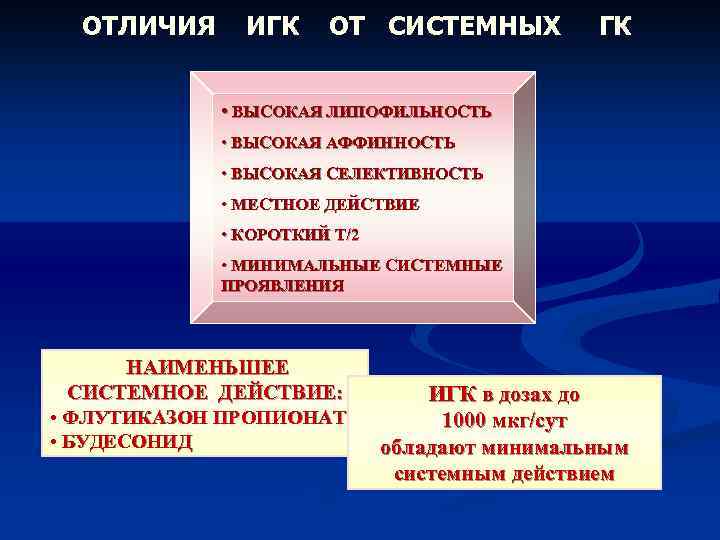 ОТЛИЧИЯ ИГК ОТ СИСТЕМНЫХ ГК

• ВЫСОКАЯ ЛИПОФИЛЬНОСТЬ
• ВЫСОКАЯ АФФИННОСТЬ
• ВЫСОКАЯ СЕЛЕКТИВНОСТЬ
• МЕСТНОЕ ДЕЙСТВИЕ
• КОРОТКИЙ Т/2
• МИНИМАЛЬНЫЕ СИСТЕМНЫЕ ПРОЯВЛЕНИЯ

НАИМЕНЬШЕЕ СИСТЕМНОЕ ДЕЙСТВИЕ:
• ФЛУТИКАЗОН ПРОПИОНАТ
• БУДЕСОНИД

ИГК в дозах до 1000 мкг/сут обладают минимальным системным действием